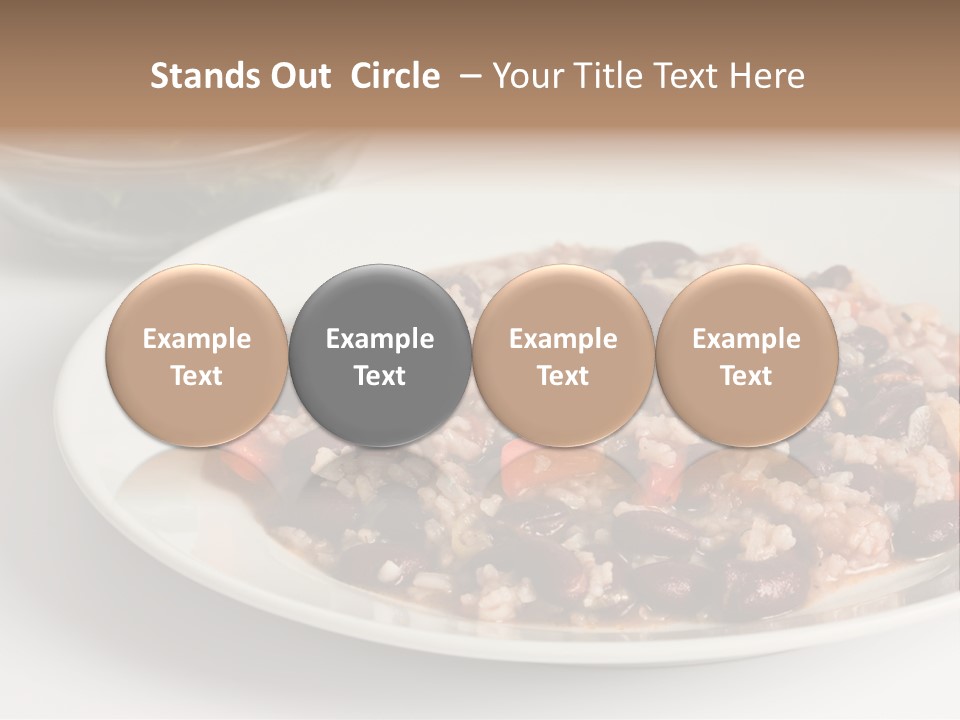 Stands Out Circle – Your Title Text Here

Example Text

Example Text

Example Text

Example Text